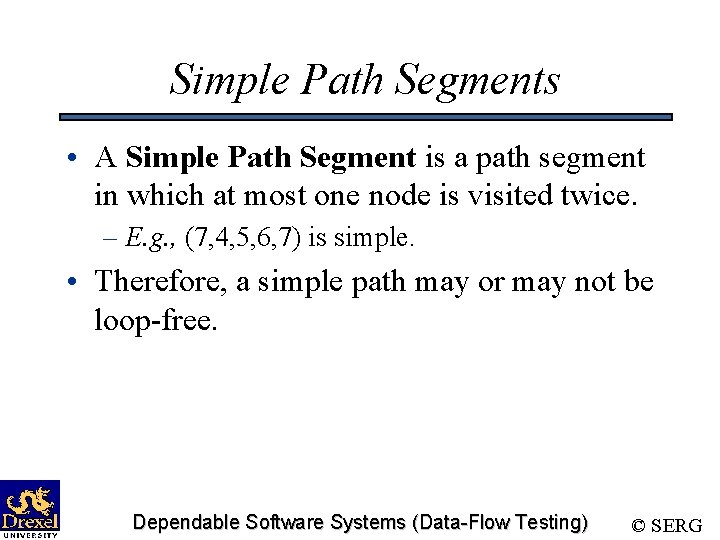 Simple Path Segments

• A Simple Path Segment is a path segment in which at most one node is visited twice.

- E.g., (7,4,5,6,7) is simple.

• Therefore, a simple path may or may not be loop-free.

Drexel UNIVERSITY

Dependable Software Systems (Data-Flow Testing)

© SERG